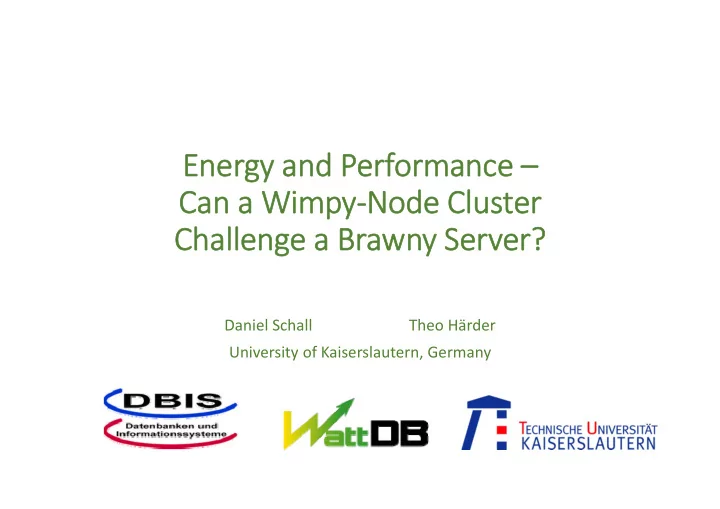 Energy and Performance –
Can a Wimpy-Node Cluster
Challenge a Brawny Server?

Daniel Schall Theo Härder
University of Kaiserslautern, Germany

DBIS
Datenbanken und Informationssysteme

WattDB

TECHNISCHE UNIVERSITÄT
KAISERSLAUTERN